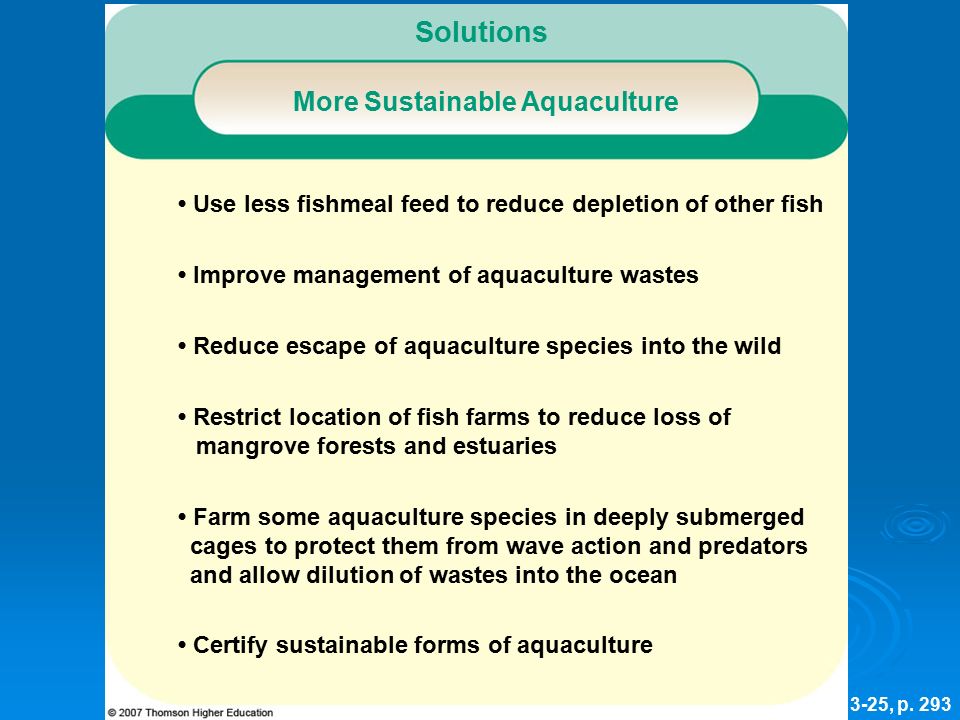 Solutions

More Sustainable Aquaculture

• Use less fishmeal feed to reduce depletion of other fish

• Improve management of aquaculture wastes

• Reduce escape of aquaculture species into the wild

• Restrict location of fish farms to reduce loss of mangrove forests and estuaries

• Farm some aquaculture species in deeply submerged cages to protect them from wave action and predators and allow dilution of wastes into the ocean

• Certify sustainable forms of aquaculture

© 2007 Thomson Higher Education

3-25, p. 293